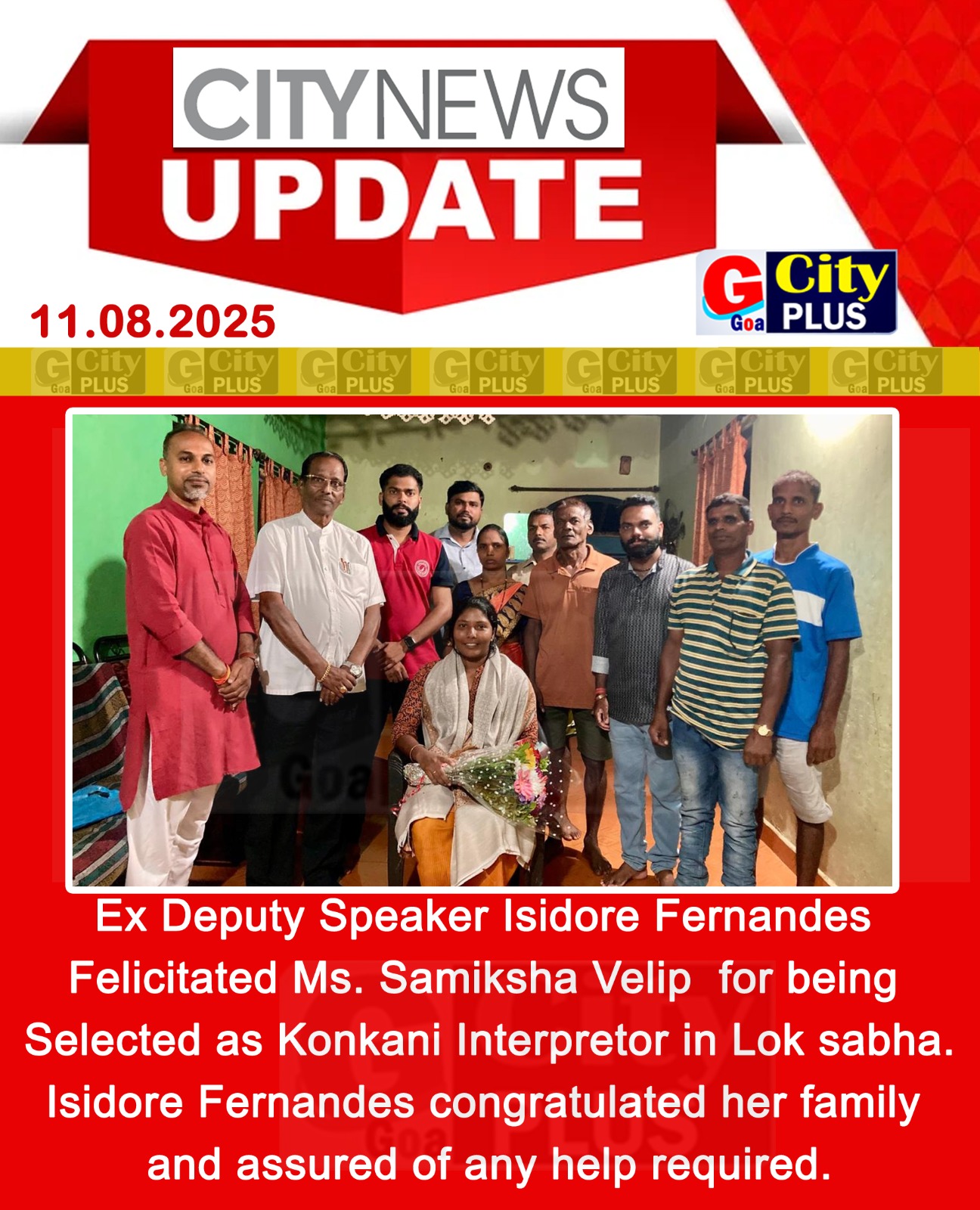 CITYNEWS
UPDATE

11.08.2025

G Goa City PLUS

G Goa City PLUS G Goa City PLUS G Goa City PLUS G Goa City PLUS G Goa City PLUS G Goa City PLUS G Goa City PLUS

Ex Deputy Speaker Isidore Fernandes Felicitated Ms. Samiksha Velip for being Selected as Konkani Interpretor in Lok sabha. Isidore Fernandes congratulated her family and assured of any help required.